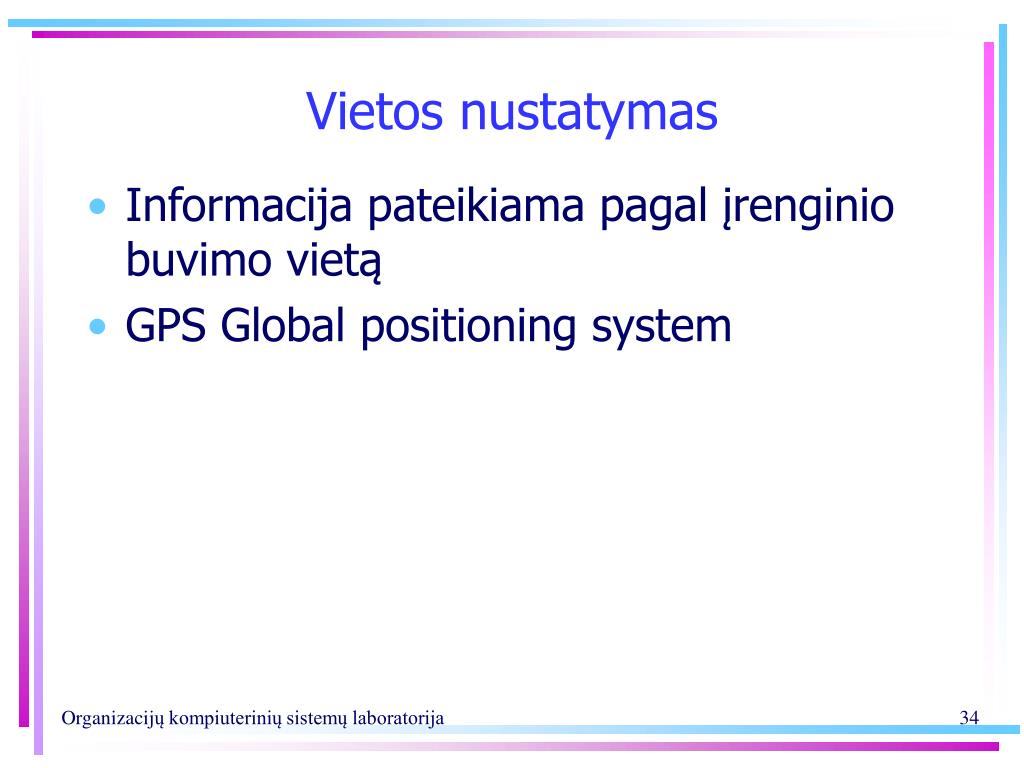 Vietos nustatymas

• Informacija pateikiama pagal įrenginio buvimo vietą
• GPS Global positioning system

Organizacijų kompiuterinių sistemų laboratorija

34